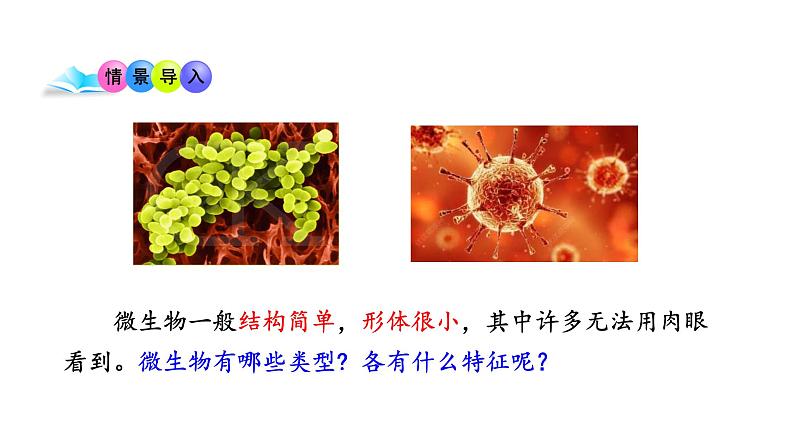 情景导入

微生物一般结构简单，形体很小，其中许多无法用肉眼看到。微生物有哪些类型？各有什么特征呢？